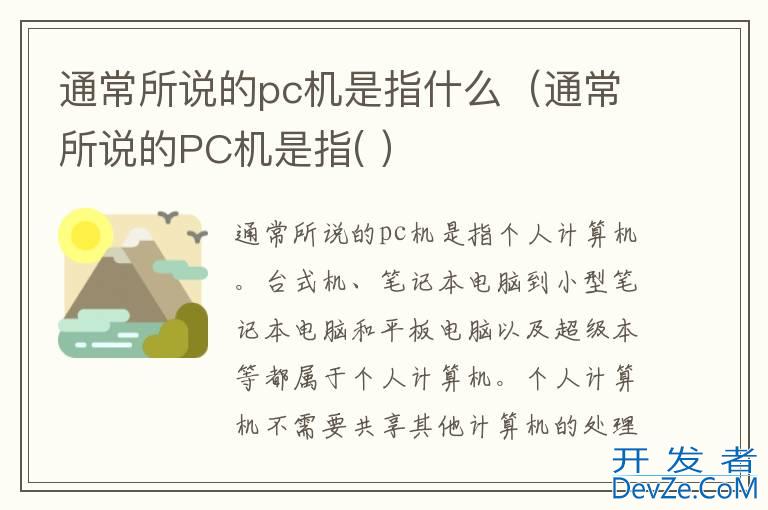 通常所说的pc机是指什么（通常所说的PC机是指( )

通常所说的pc机是指个人计算机。台式机、笔记本电脑到小型笔记本电脑和平板电脑以及超级本等都属于个人计算机。个人计算机不需要共享其他计算机的处理

开发者
DevZe.CoM